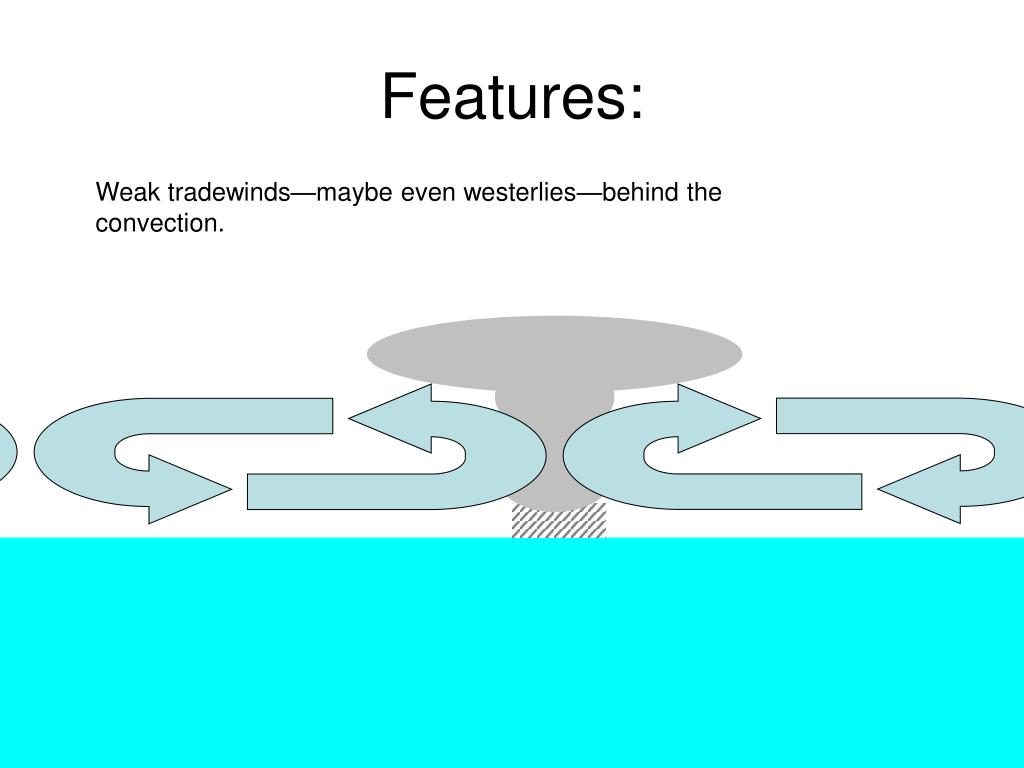 Features:

Weak tradewinds—maybe even westerlies—behind the convection.